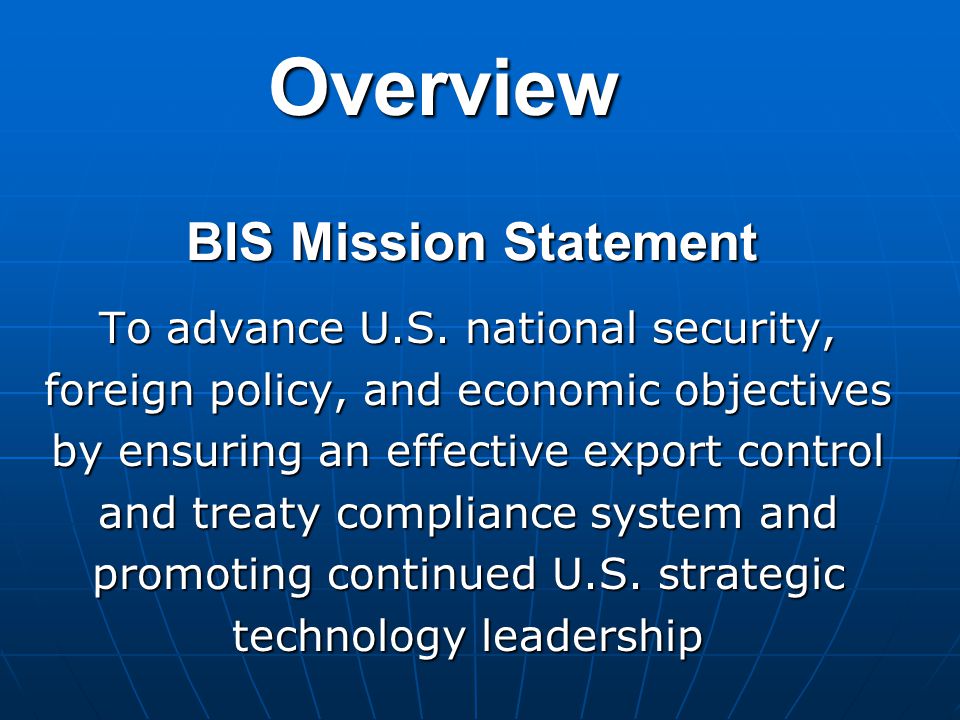 Overview

BIS Mission Statement

To advance U.S. national security, foreign policy, and economic objectives by ensuring an effective export control and treaty compliance system and promoting continued U.S. strategic technology leadership